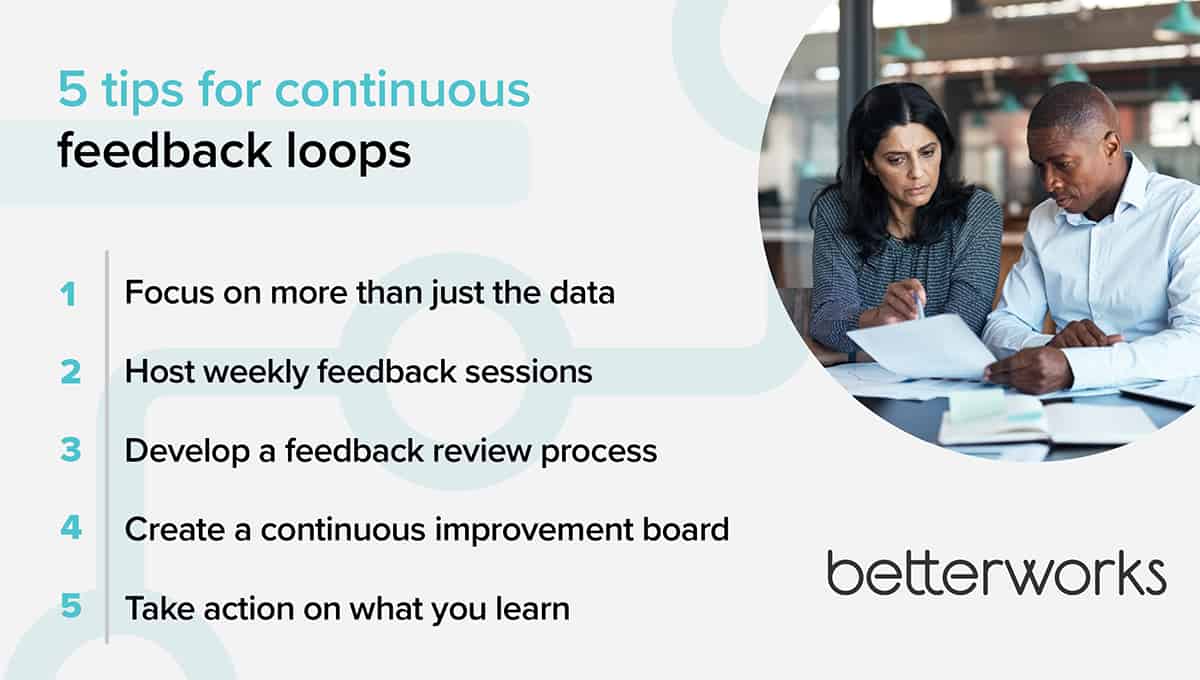 5 tips for continuous feedback loops

1 Focus on more than just the data

2 Host weekly feedback sessions

3 Develop a feedback review process

4 Create a continuous improvement board

5 Take action on what you learn

betterworks